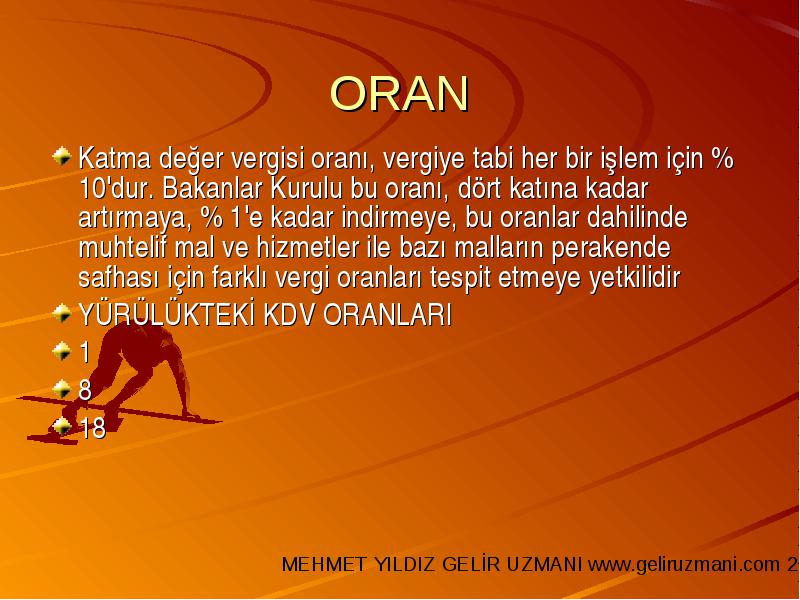 ORAN

Katma değer vergisi oranı, vergiye tabi her bir işlem için % 10'dur. Bakanlar Kurulu bu oranı, dört katına kadar artırmaya, % 1'e kadar indirmeye, bu oranlar dahilinde muhtelif mal ve hizmetler ile bazı malların perakende safhası için farklı vergi oranları tespit etmeye yetkilidir

YÜRÜLÜKTEKİ KDV ORANLARI

1

8

18

MEHMET YILDIZ GELİR UZMANI www.geliruzmani.com 2